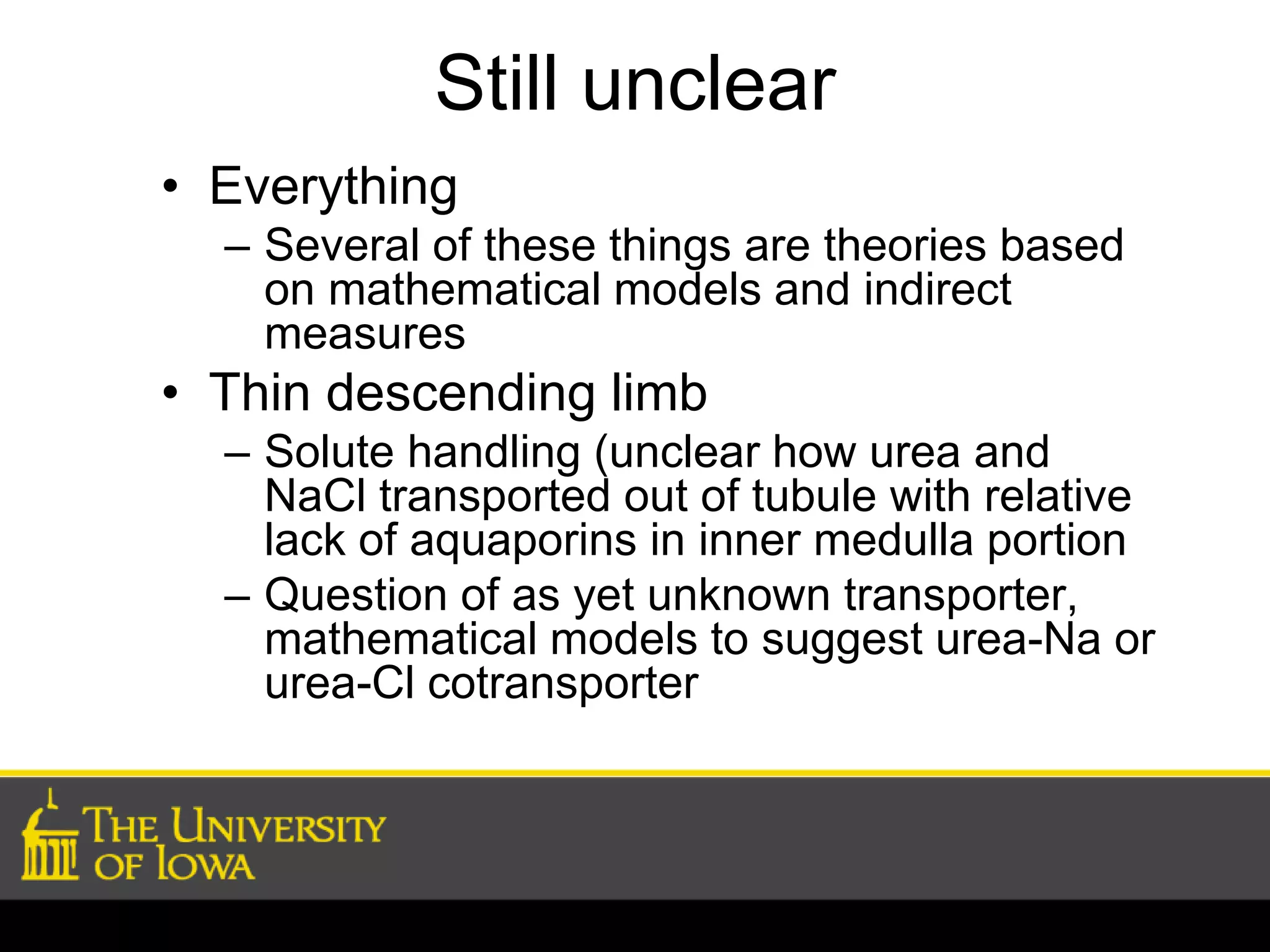 Still unclear

• Everything
 – Several of these things are theories based on mathematical models and indirect measures
• Thin descending limb
 – Solute handling (unclear how urea and NaCl transported out of tubule with relative lack of aquaporins in inner medulla portion
 – Question of as yet unknown transporter, mathematical models to suggest urea-Na or urea-Cl cotransporter

THE UNIVERSITY OF IOWA